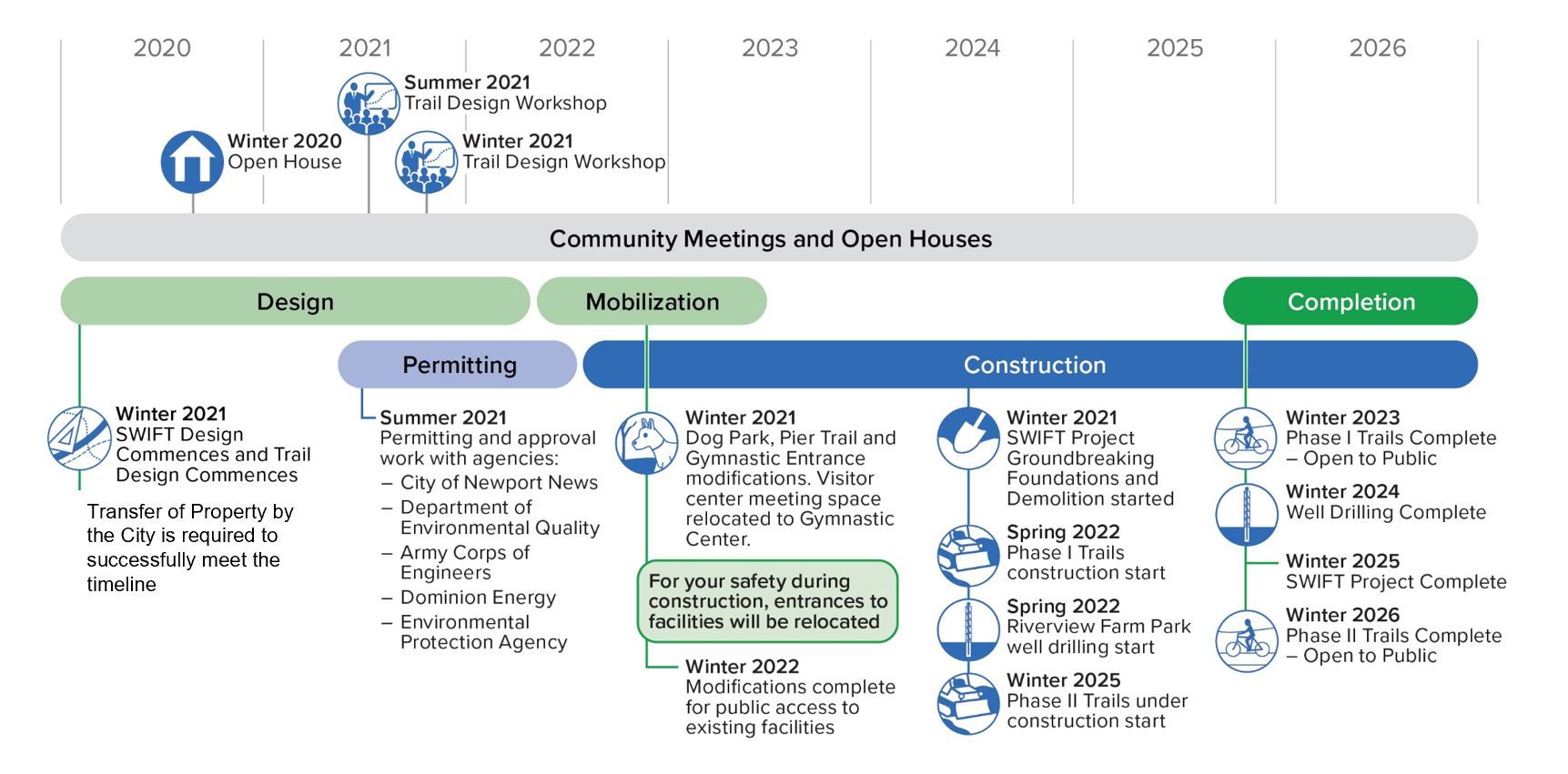 2020 2021 2022 2023 2024 2025 2026

Summer 2021
Trail Design Workshop

Winter 2020
Open House

Winter 2021
Trail Design Workshop

Community Meetings and Open Houses

Design

Mobilization

Completion

Permitting

Construction

Winter 2021
SWIFT Design Commences and Trail Design Commences

Transfer of Property by the City is required to successfully meet the timeline

Summer 2021
Permitting and approval work with agencies:
– City of Newport News
– Department of Environmental Quality
– Army Corps of Engineers
– Dominion Energy
– Environmental Protection Agency

Winter 2021
Dog Park, Pier Trail and Gymnastic Entrance modifications. Visitor center meeting space relocated to Gymnastic Center.

For your safety during construction, entrances to facilities will be relocated

Winter 2022
Modifications complete for public access to existing facilities

Winter 2021
SWIFT Project Groundbreaking Foundations and Demolition started

Spring 2022
Phase I Trails construction start

Spring 2022
Riverview Farm Park well drilling start

Winter 2025
Phase II Trails under construction start

Winter 2023
Phase I Trails Complete – Open to Public

Winter 2024
Well Drilling Complete

Winter 2025
SWIFT Project Complete

Winter 2026
Phase II Trails Complete – Open to Public